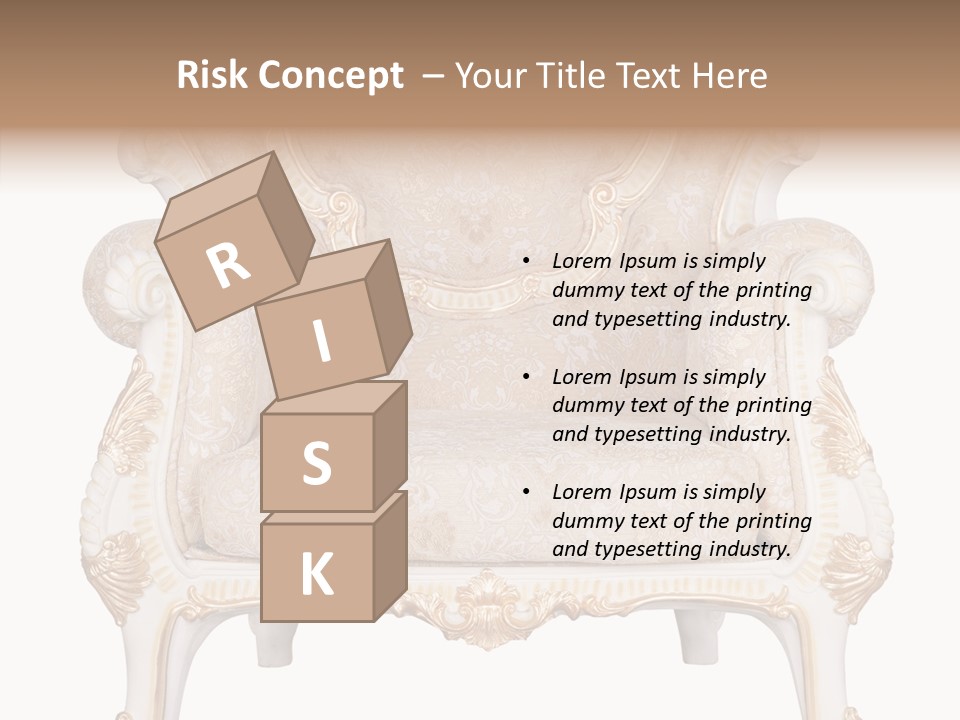 Risk Concept – Your Title Text Here

R
I
S
K

• Lorem Ipsum is simply dummy text of the printing and typesetting industry.

• Lorem Ipsum is simply dummy text of the printing and typesetting industry.

• Lorem Ipsum is simply dummy text of the printing and typesetting industry.